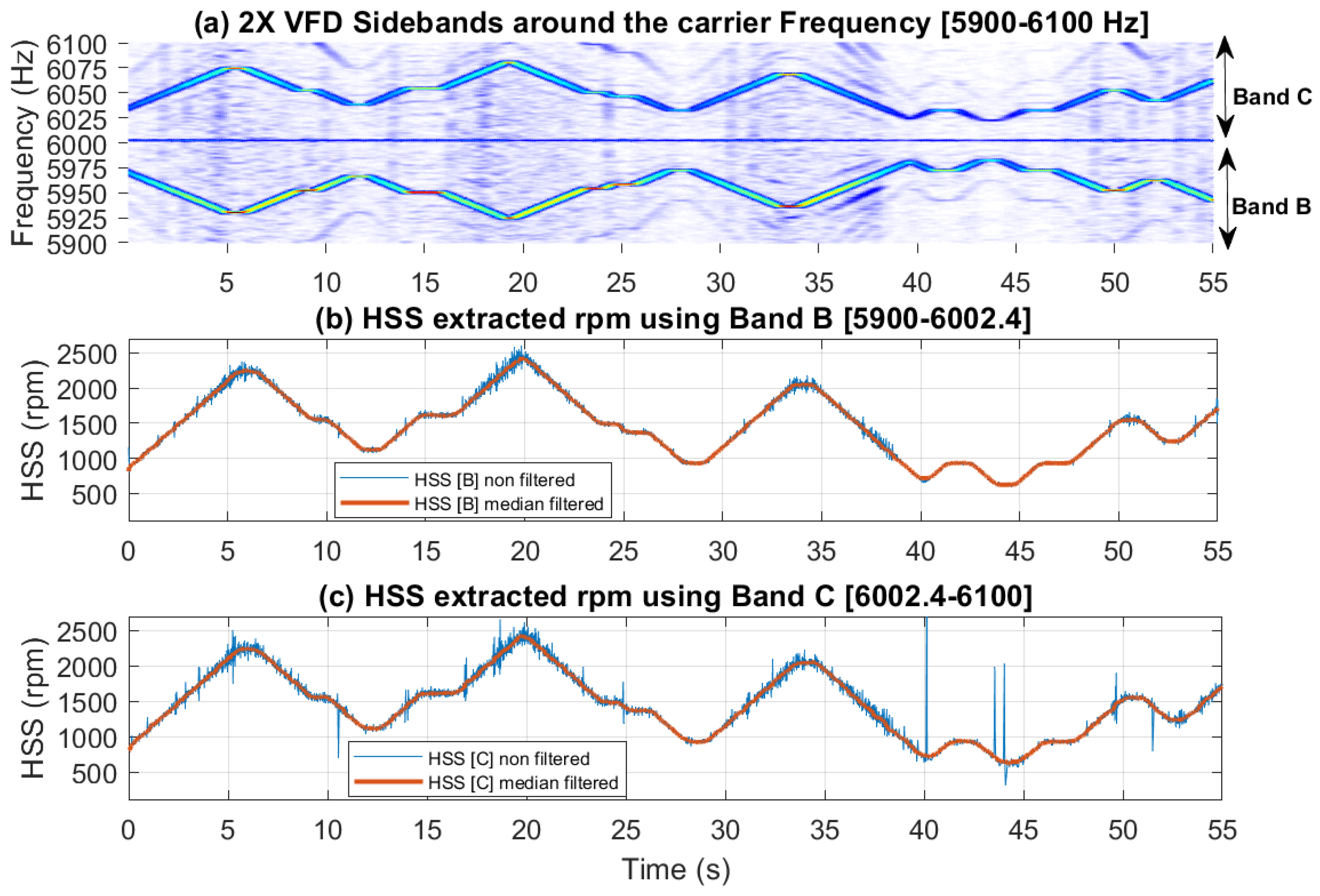 (a) 2X VFD Sidebands around the carrier Frequency [5900-6100 Hz]

Frequency (Hz)
6100
6075
6050
6025
6000
5975
5950
5925
5900

Band C
Band B

5 10 15 20 25 30 35 40 45 50 55

(b) HSS extracted rpm using Band B [5900-6002.4]

HSS (rpm)
2500
2000
1500
1000
500

HSS [B] non filtered
HSS [B] median filtered

0 5 10 15 20 25 30 35 40 45 50 55

(c) HSS extracted rpm using Band C [6002.4-6100]

HSS (rpm)
2500
2000
1500
1000
500

HSS [C] non filtered
HSS [C] median filtered

0 5 10 15 20 25 30 35 40 45 50 55

Time (s)